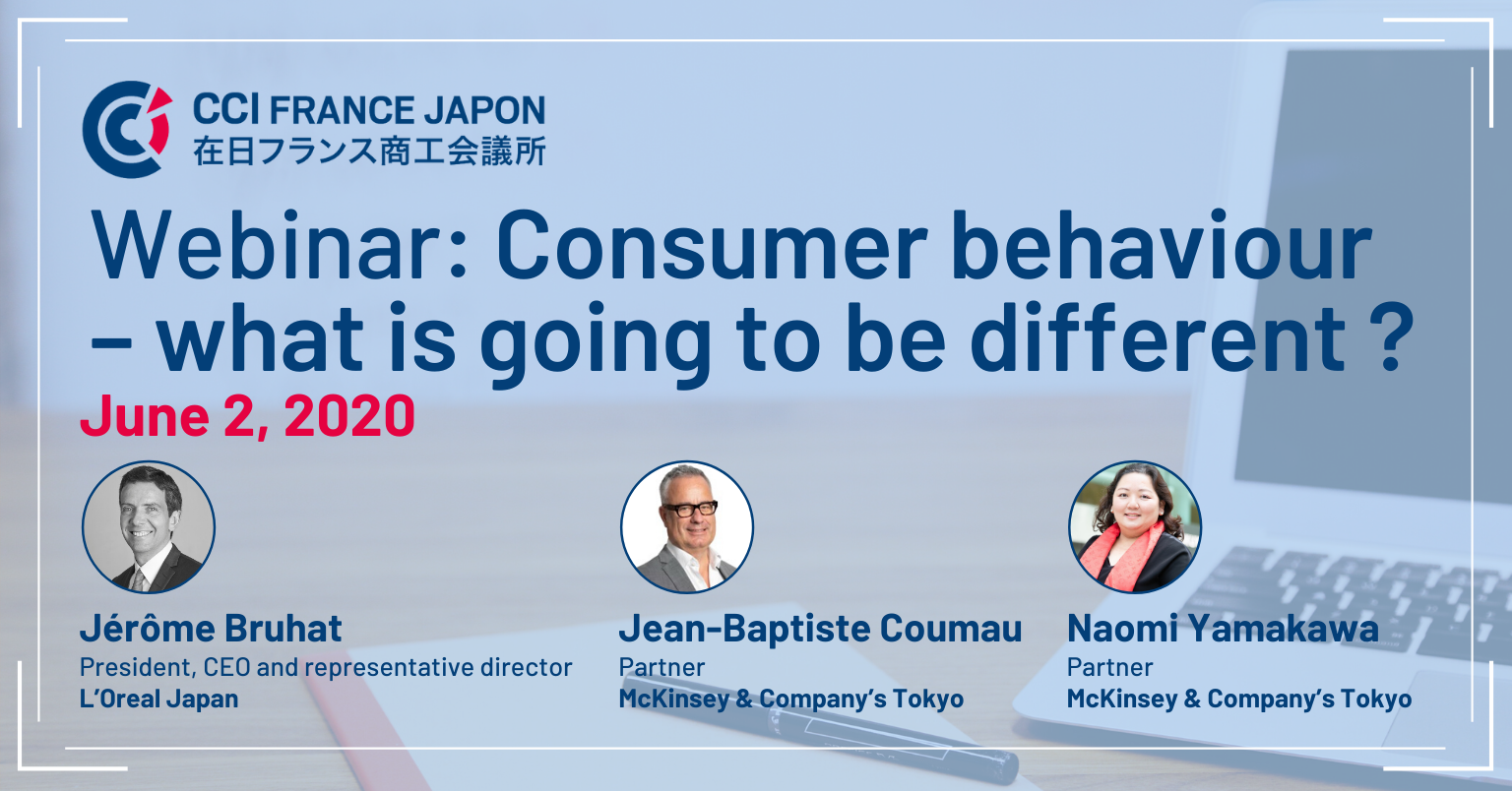 CCI FRANCE JAPON
在日フランス商工会議所

Webinar: Consumer behaviour – what is going to be different ?

June 2, 2020

Jérôme Bruhat
President, CEO and representative director
L'Oreal Japan

Jean-Baptiste Coumau
Partner
McKinsey & Company's Tokyo

Naomi Yamakawa
Partner
McKinsey & Company's Tokyo